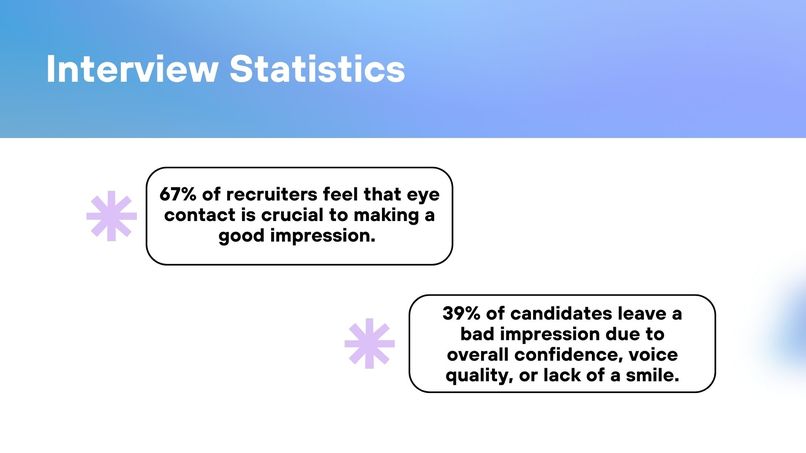 Interview Statistics

67% of recruiters feel that eye contact is crucial to making a good impression.

39% of candidates leave a bad impression due to overall confidence, voice quality, or lack of a smile.